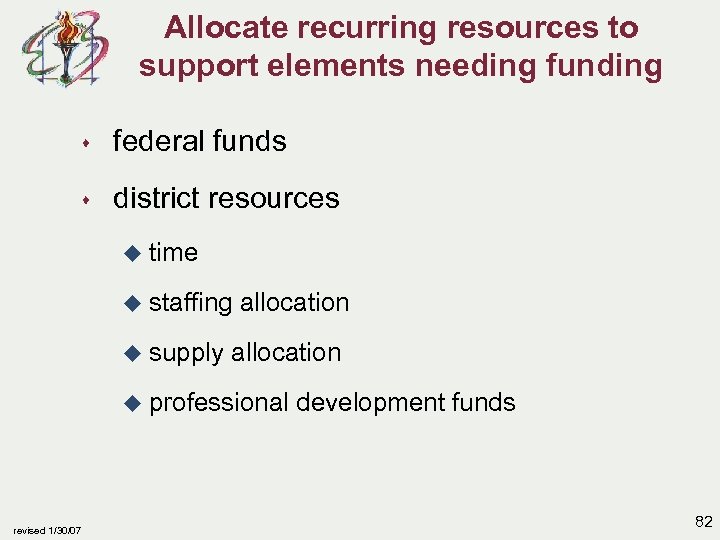 Allocate recurring resources to support elements needing funding

- federal funds
- district resources
  - time
  - staffing allocation
  - supply allocation
  - professional development funds

revised 1/30/07

82